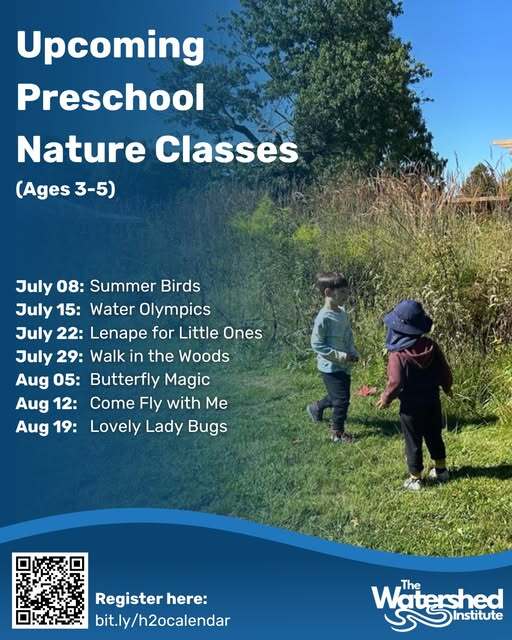 Upcoming Preschool Nature Classes
(Ages 3-5)

July 08: Summer Birds
July 15: Water Olympics
July 22: Lenape for Little Ones
July 29: Walk in the Woods
Aug 05: Butterfly Magic
Aug 12: Come Fly with Me
Aug 19: Lovely Lady Bugs

Register here:
bit.ly/h2ocalendar

The Watershed Institute